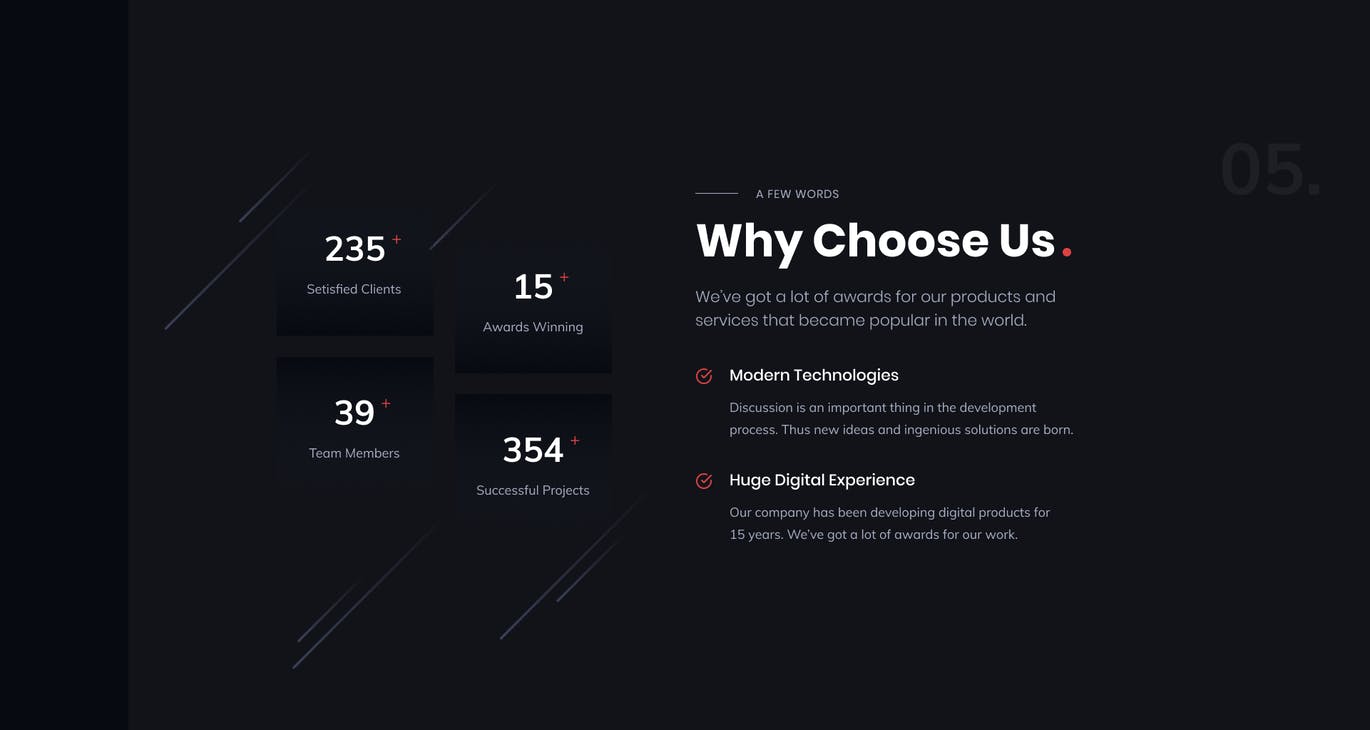 235 +
Setisfied Clients

15 +
Awards Winning

39 +
Team Members

354 +
Successful Projects

05.

A FEW WORDS

Why Choose Us.

We've got a lot of awards for our products and services that became popular in the world.

Modern Technologies

Discussion is an important thing in the development process. Thus new ideas and ingenious solutions are born.

Huge Digital Experience

Our company has been developing digital products for 15 years. We've got a lot of awards for our work.